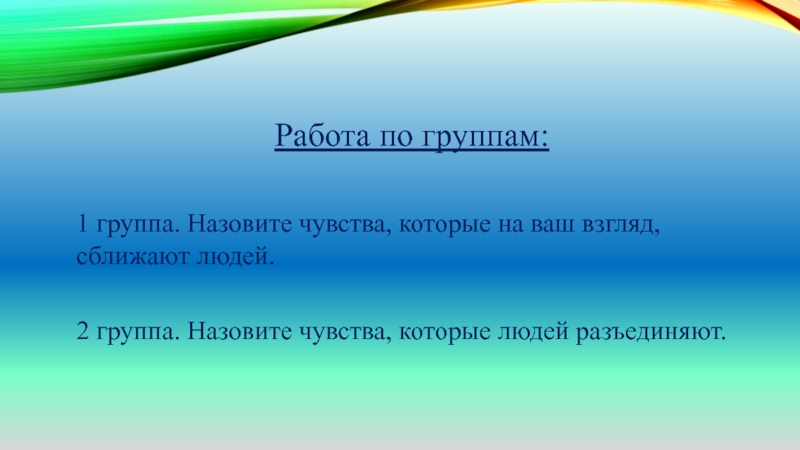 Работа по группам:

1 группа. Назовите чувства, которые на ваш взгляд, сближают людей.

2 группа. Назовите чувства, которые людей разъединяют.